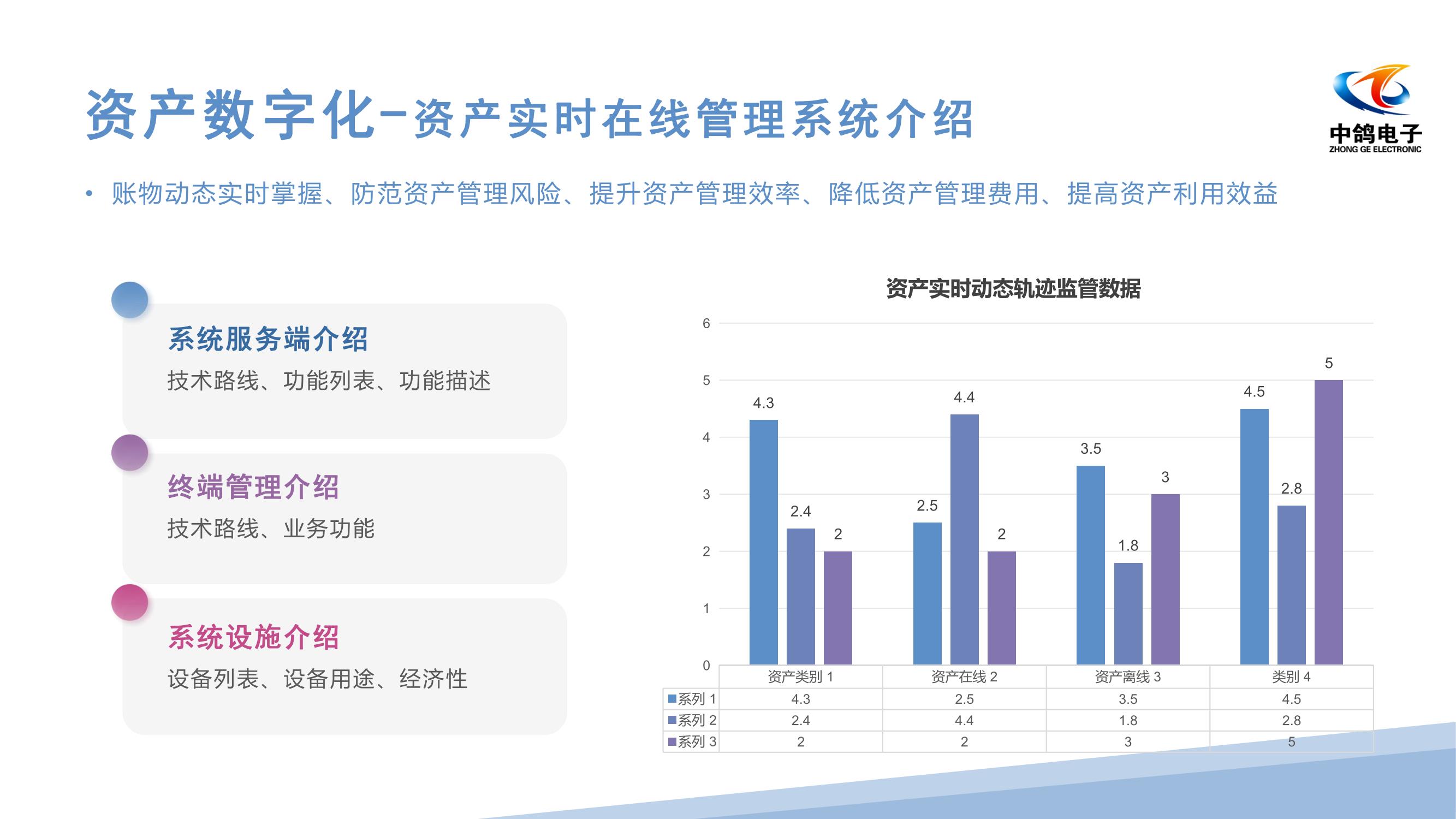 资产数字化-资产实时在线管理系统介绍

中鸽电子
ZHONG GE ELECTRONIC

• 账物动态实时掌握、防范资产管理风险、提升资产管理效率、降低资产管理费用、提高资产利用效益

系统服务端介绍
技术路线、功能列表、功能描述

终端管理介绍
技术路线、业务功能

系统设施介绍
设备列表、设备用途、经济性

资产实时动态轨迹监管数据

6
5
4
3
2
1
0

4.3 2.4 2 2.5 4.4 2 3.5 1.8 3 4.5 2.8 5

| | 资产类别 1 | 资产在线 2 | 资产离线 3 | 类别 4 |
|---|---|---|---|---|
| 系列 1 | 4.3 | 2.5 | 3.5 | 4.5 |
| 系列 2 | 2.4 | 4.4 | 1.8 | 2.8 |
| 系列 3 | 2 | 2 | 3 | 5 |